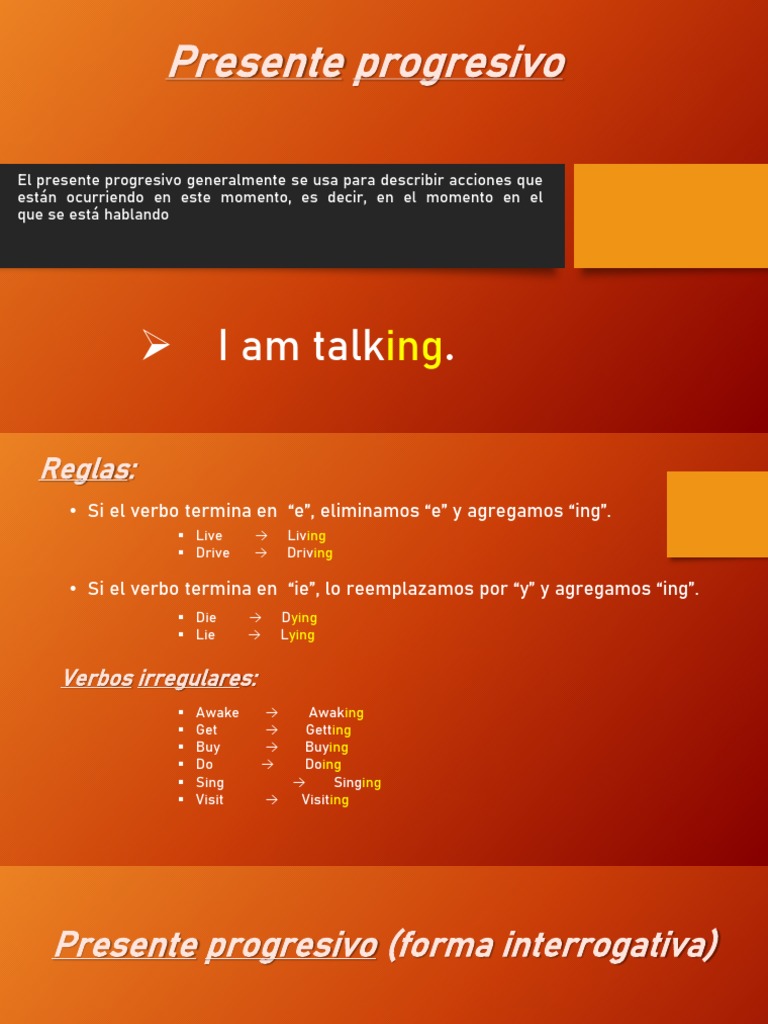 Presente progresivo

El presente progresivo generalmente se usa para describir acciones que están ocurriendo en este momento, es decir, en el momento en el que se está hablando

➢ I am talking.

Reglas:

• Si el verbo termina en "e", eliminamos "e" y agregamos "ing".
 ▪ Live → Living
 ▪ Drive → Driving

• Si el verbo termina en "ie", lo reemplazamos por "y" y agregamos "ing".
 ▪ Die → Dying
 ▪ Lie → Lying

Verbos irregulares:

 ▪ Awake → Awaking
 ▪ Get → Getting
 ▪ Buy → Buying
 ▪ Do → Doing
 ▪ Sing → Singing
 ▪ Visit → Visiting

Presente progresivo (forma interrogativa)